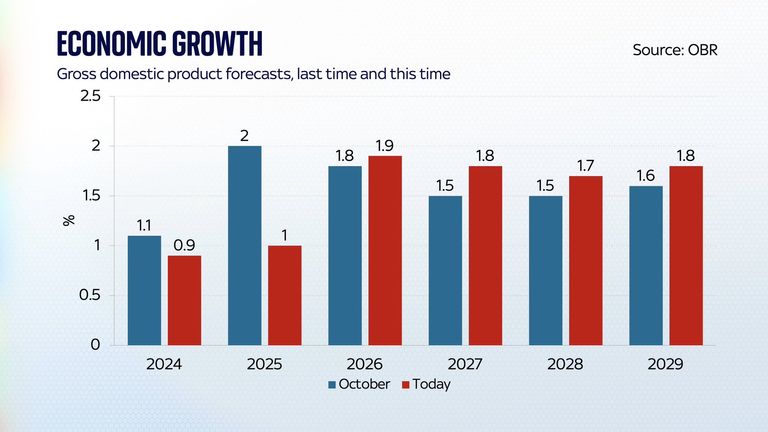 ECONOMIC GROWTH

Source: OBR

Gross domestic product forecasts, last time and this time

2.5
2
1.5
1
0.5
0

%

1.1 0.9
2 1
1.8 1.9
1.5 1.8
1.5 1.7
1.6 1.8

2024 2025 2026 2027 2028 2029

October Today